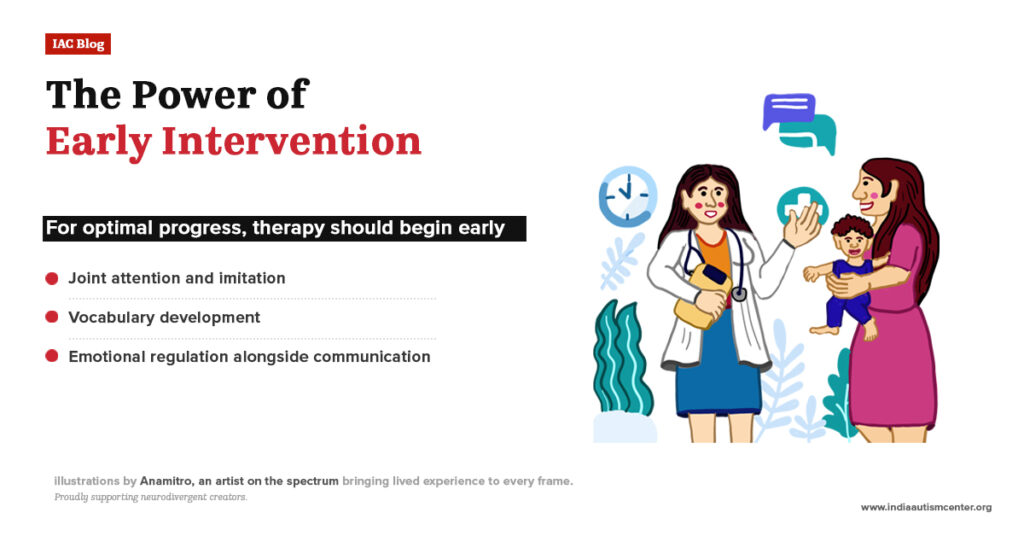 IAC Blog

The Power of Early Intervention

For optimal progress, therapy should begin early

Joint attention and imitation

Vocabulary development

Emotional regulation alongside communication

illustrations by Anamitro, an artist on the spectrum bringing lived experience to every frame.
Proudly supporting neurodivergent creators.

www.indiaautismcenter.org